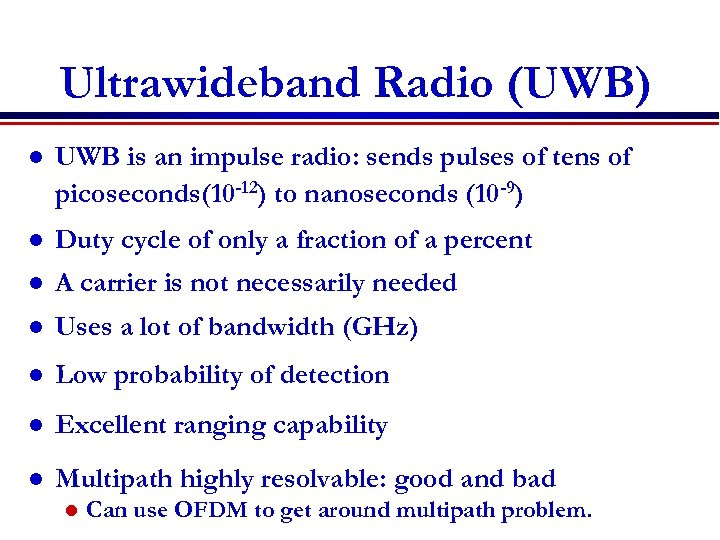 Ultrawideband Radio (UWB)

- UWB is an impulse radio: sends pulses of tens of picoseconds($10^{-12}$) to nanoseconds ($10^{-9}$)
- Duty cycle of only a fraction of a percent
- A carrier is not necessarily needed
- Uses a lot of bandwidth (GHz)
- Low probability of detection
- Excellent ranging capability
- Multipath highly resolvable: good and bad
  - Can use OFDM to get around multipath problem.